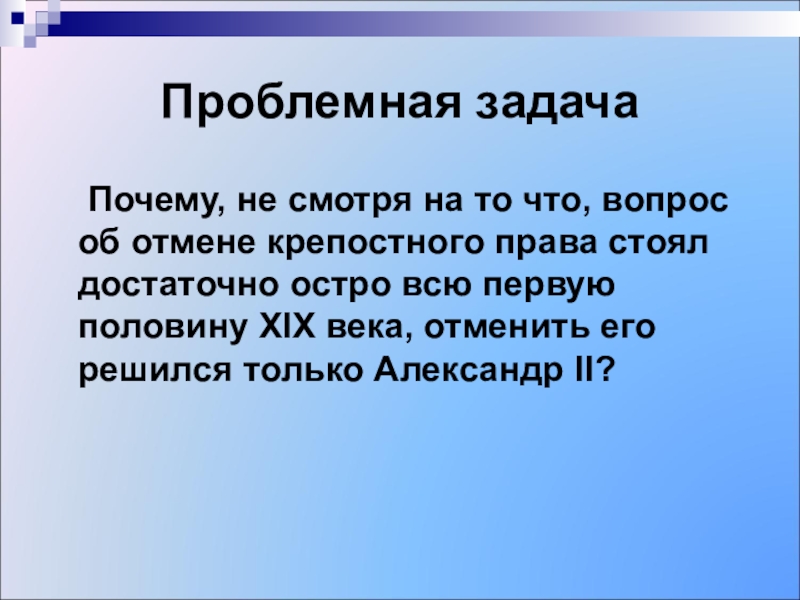 Проблемная задача

Почему, не смотря на то что, вопрос об отмене крепостного права стоял достаточно остро всю первую половину XIX века, отменить его решился только Александр II?